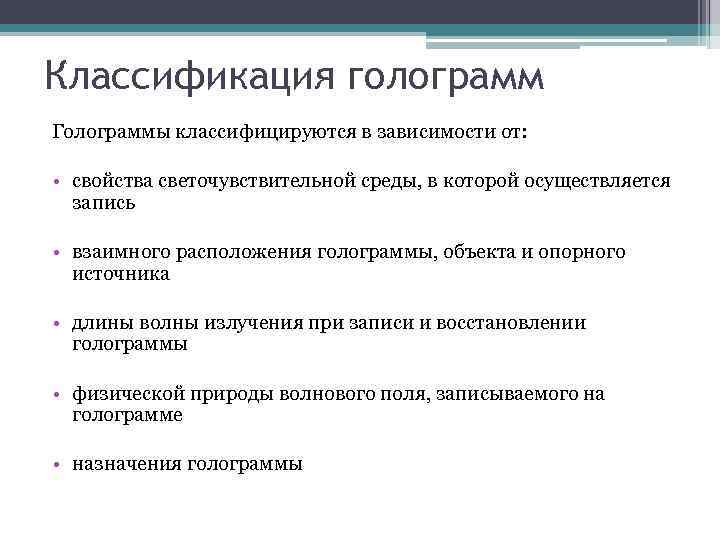 Классификация голограмм

Голограммы классифицируются в зависимости от:

• свойства светочувствительной среды, в которой осуществляется запись

• взаимного расположения голограммы, объекта и опорного источника

• длины волны излучения при записи и восстановлении голограммы

• физической природы волнового поля, записываемого на голограмме

• назначения голограммы